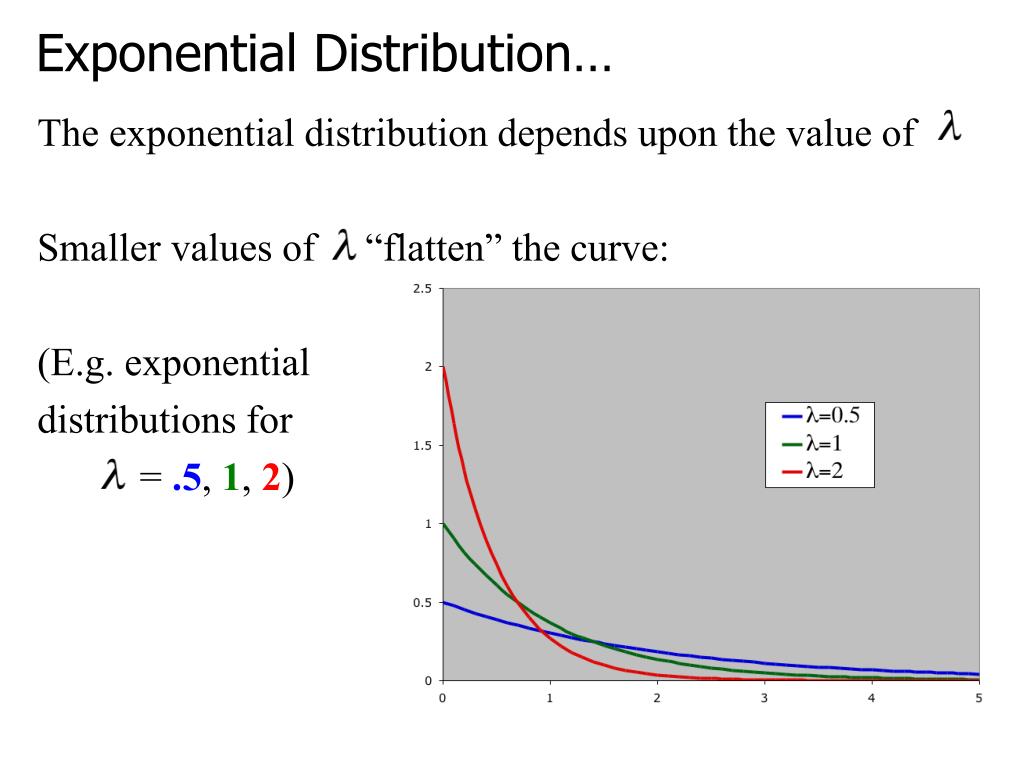 Exponential Distribution…

The exponential distribution depends upon the value of $\lambda$

Smaller values of $\lambda$ “flatten” the curve:

(E.g. exponential distributions for $\lambda$ = .5, 1, 2)

2.5
2
1.5
1
0.5
0
0 1 2 3 4 5

$\lambda$=0.5
$\lambda$=1
$\lambda$=2